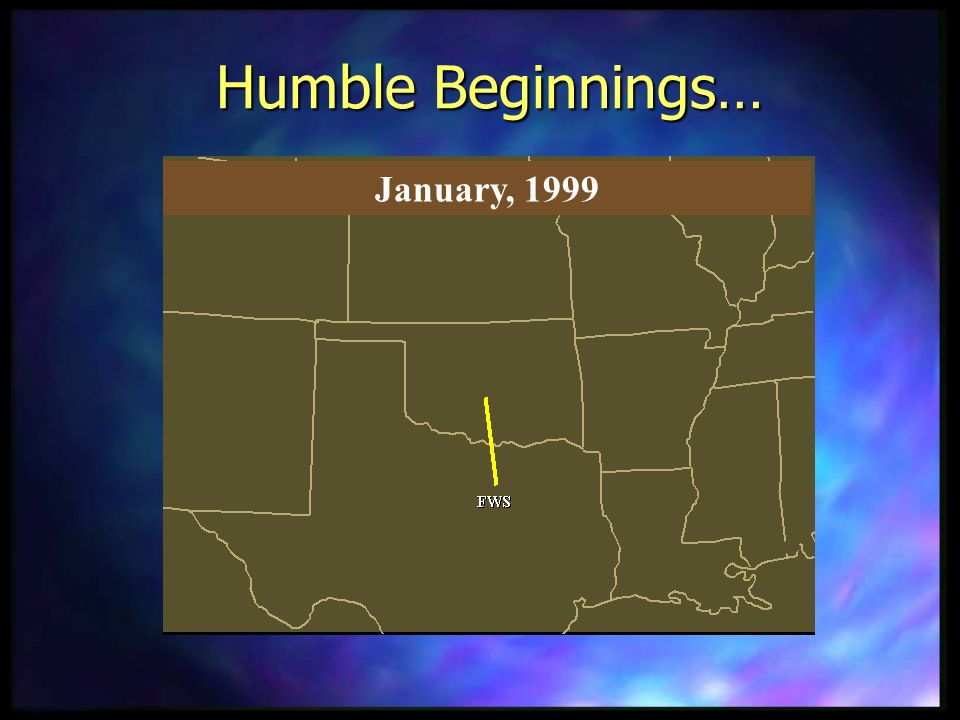 Humble Beginnings…

January, 1999

FWS